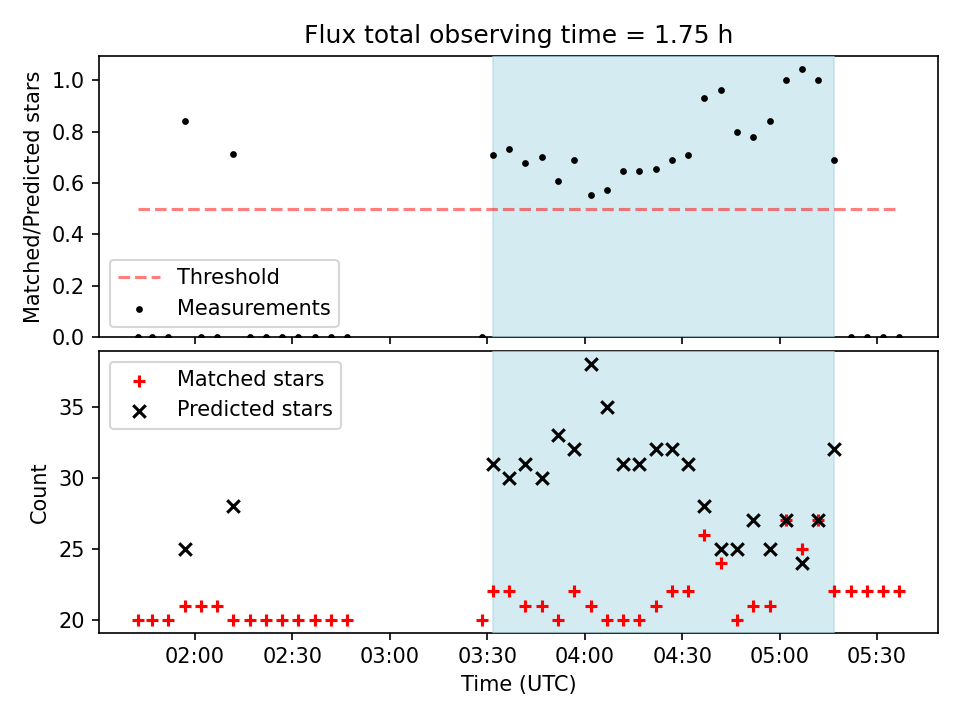 Flux total observing time = 1.75 h

Matched/Predicted stars

1.0
0.8
0.6
0.4
0.2
0.0

Threshold
Measurements

Matched stars
Predicted stars

Count

35
30
25
20

02:00
02:30
03:00
03:30
04:00
04:30
05:00
05:30

Time (UTC)